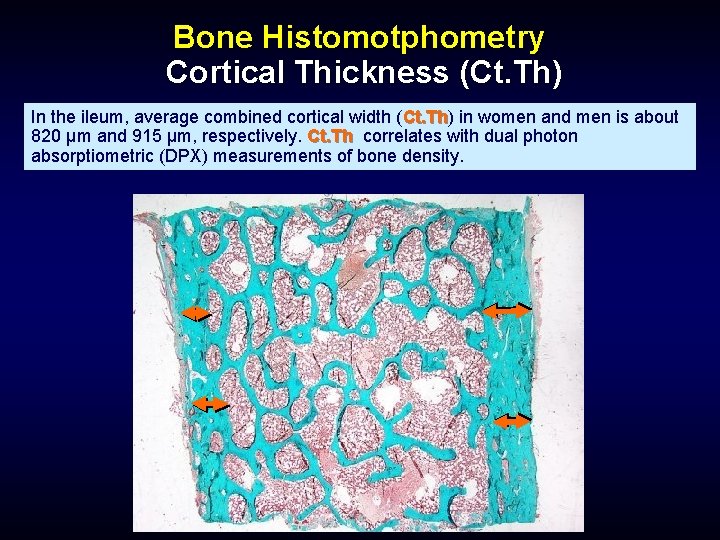 Bone Histomotphometry
Cortical Thickness (Ct.Th)

In the ileum, average combined cortical width (Ct.Th) in women and men is about 820 µm and 915 µm, respectively. Ct.Th correlates with dual photon absorptiometric (DPX) measurements of bone density.